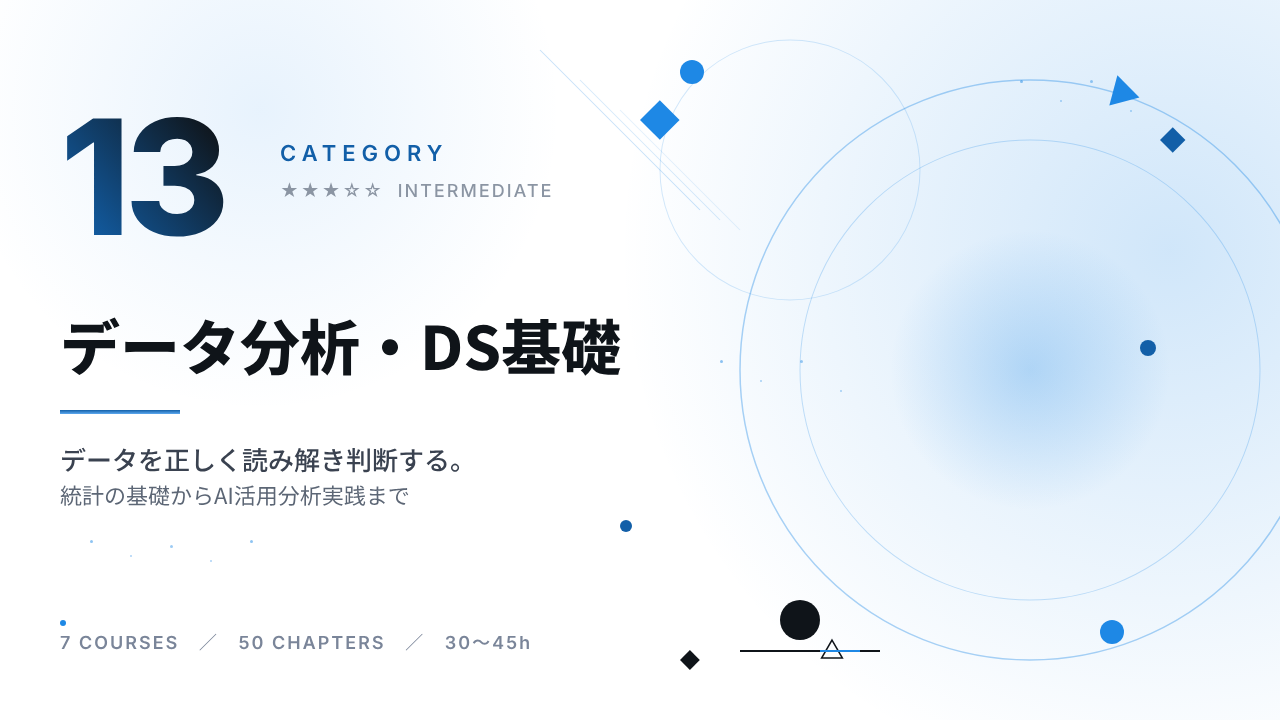 13

CATEGORY
★★★☆☆ INTERMEDIATE

データ分析・DS基礎

データを正しく読み解き判断する。
統計の基礎からAI活用分析実践まで

7 COURSES ／ 50 CHAPTERS ／ 30〜45h